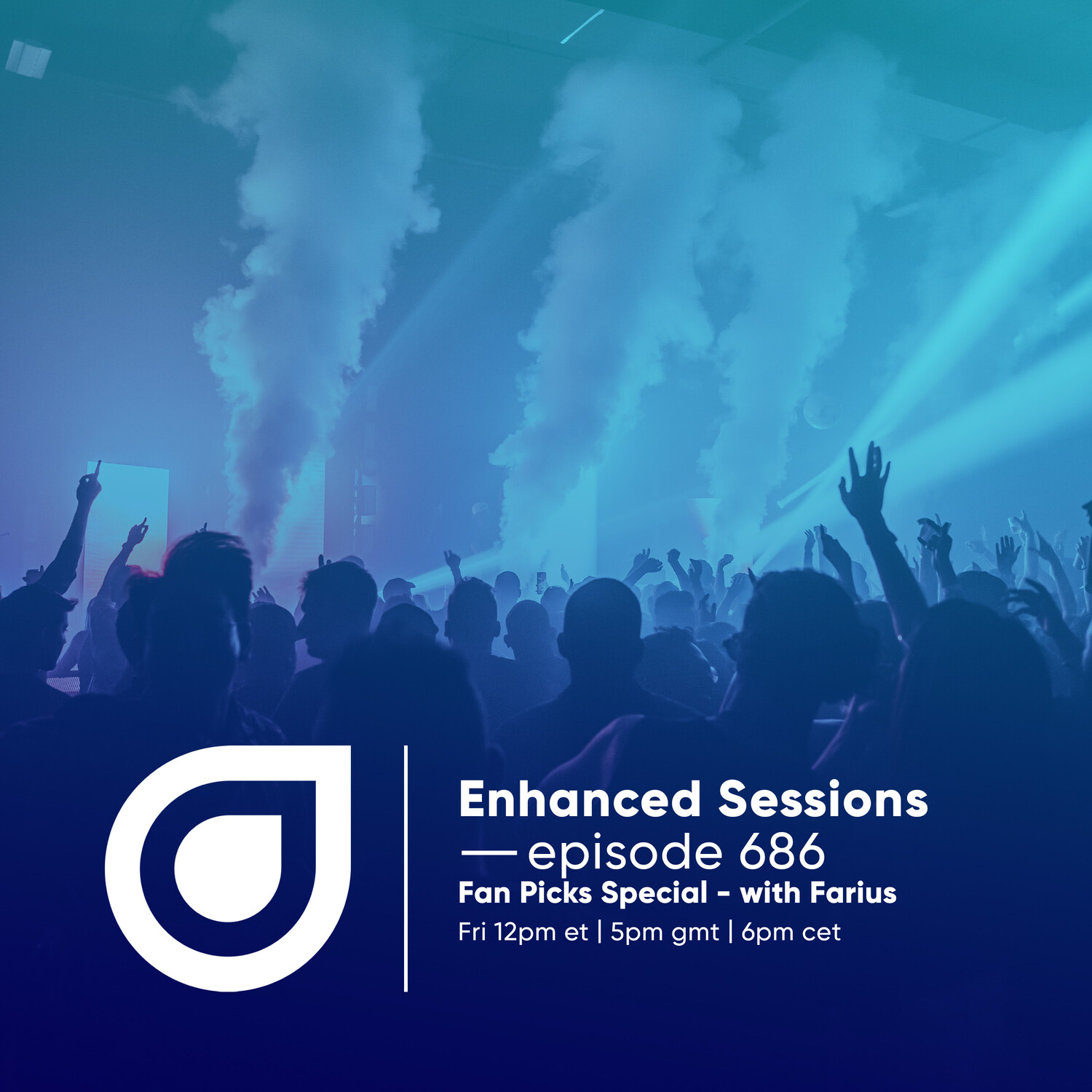 Enhanced Sessions
— episode 686
Fan Picks Special - with Farius
Fri 12pm et | 5pm gmt | 6pm cet